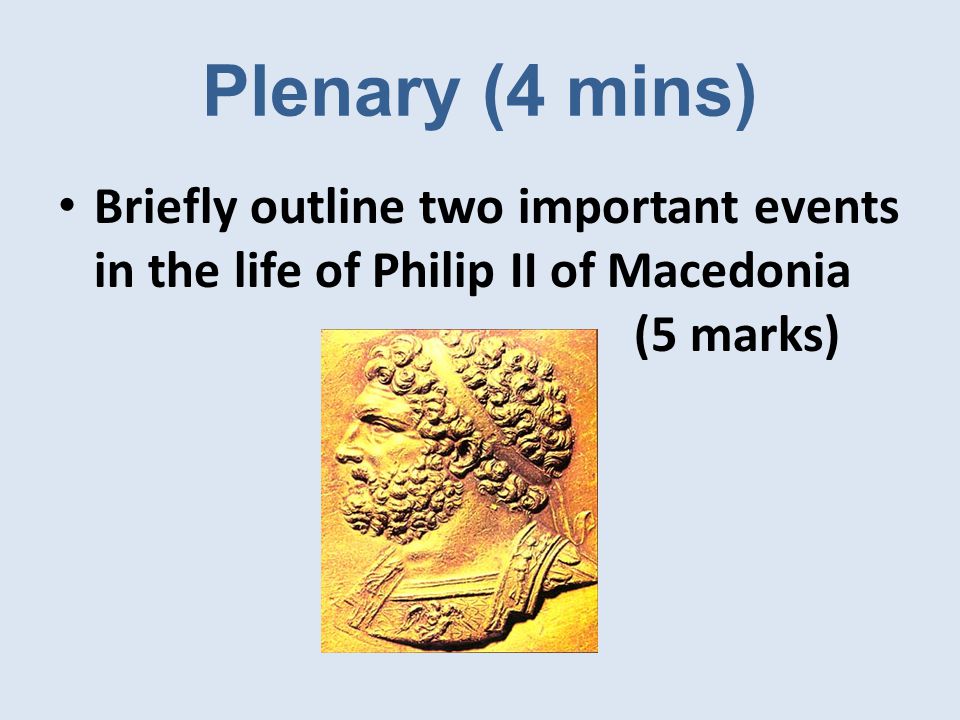 Plenary (4 mins)

• Briefly outline two important events in the life of Philip II of Macedonia

(5 marks)